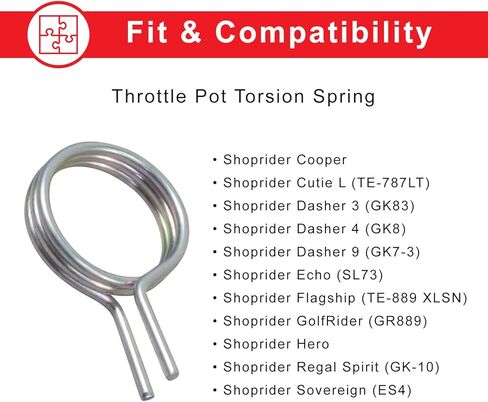 Fit & Compatibility

Throttle Pot Torsion Spring

• Shoprider Cooper
• Shoprider Cutie L (TE-787LT)
• Shoprider Dasher 3 (GK83)
• Shoprider Dasher 4 (GK8)
• Shoprider Dasher 9 (GK7-3)
• Shoprider Echo (SL73)
• Shoprider Flagship (TE-889 XLSN)
• Shoprider GolfRider (GR889)
• Shoprider Hero
• Shoprider Regal Spirit (GK-10)
• Shoprider Sovereign (ES4)